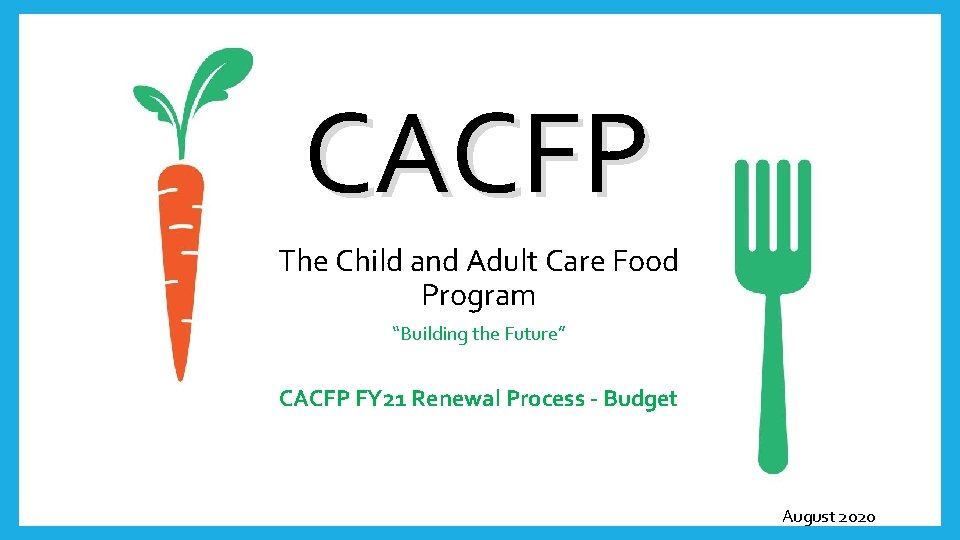 CACFP

The Child and Adult Care Food Program

“Building the Future”

CACFP FY21 Renewal Process - Budget

August 2020